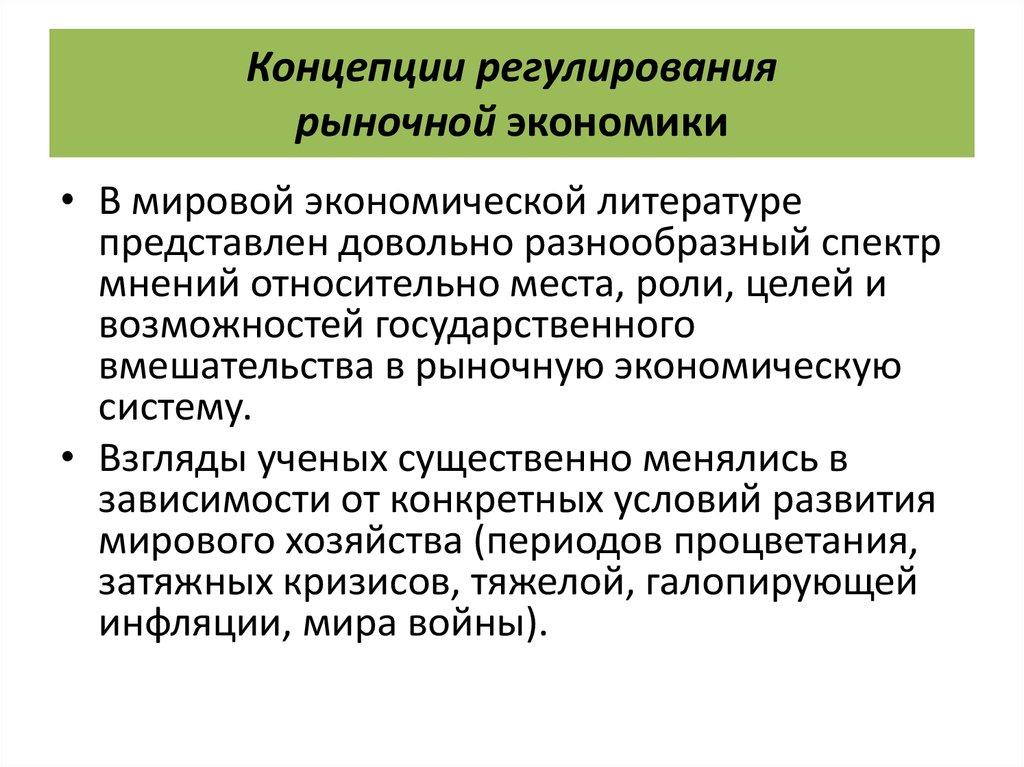 Концепции регулирования рыночной экономики

• В мировой экономической литературе представлен довольно разнообразный спектр мнений относительно места, роли, целей и возможностей государственного вмешательства в рыночную экономическую систему.

• Взгляды ученых существенно менялись в зависимости от конкретных условий развития мирового хозяйства (периодов процветания, затяжных кризисов, тяжелой, галопирующей инфляции, мира войны).